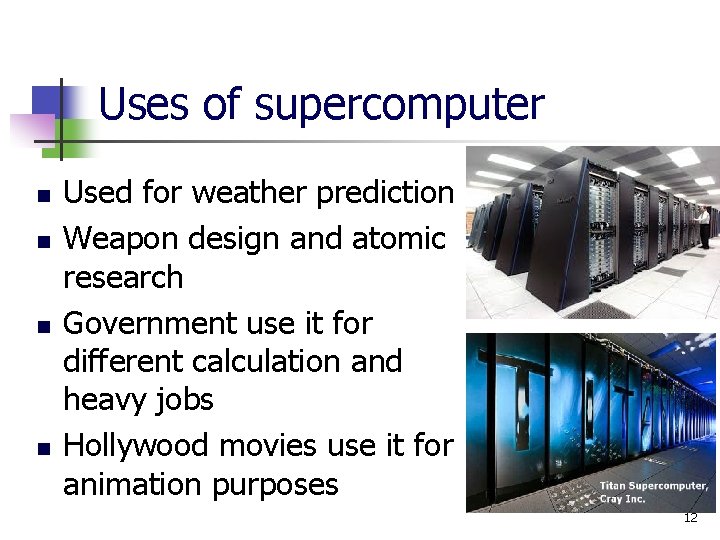 Uses of supercomputer

- Used for weather prediction
- Weapon design and atomic research
- Government use it for different calculation and heavy jobs
- Hollywood movies use it for animation purposes

TITAN

Titan Supercomputer, Cray Inc.

12